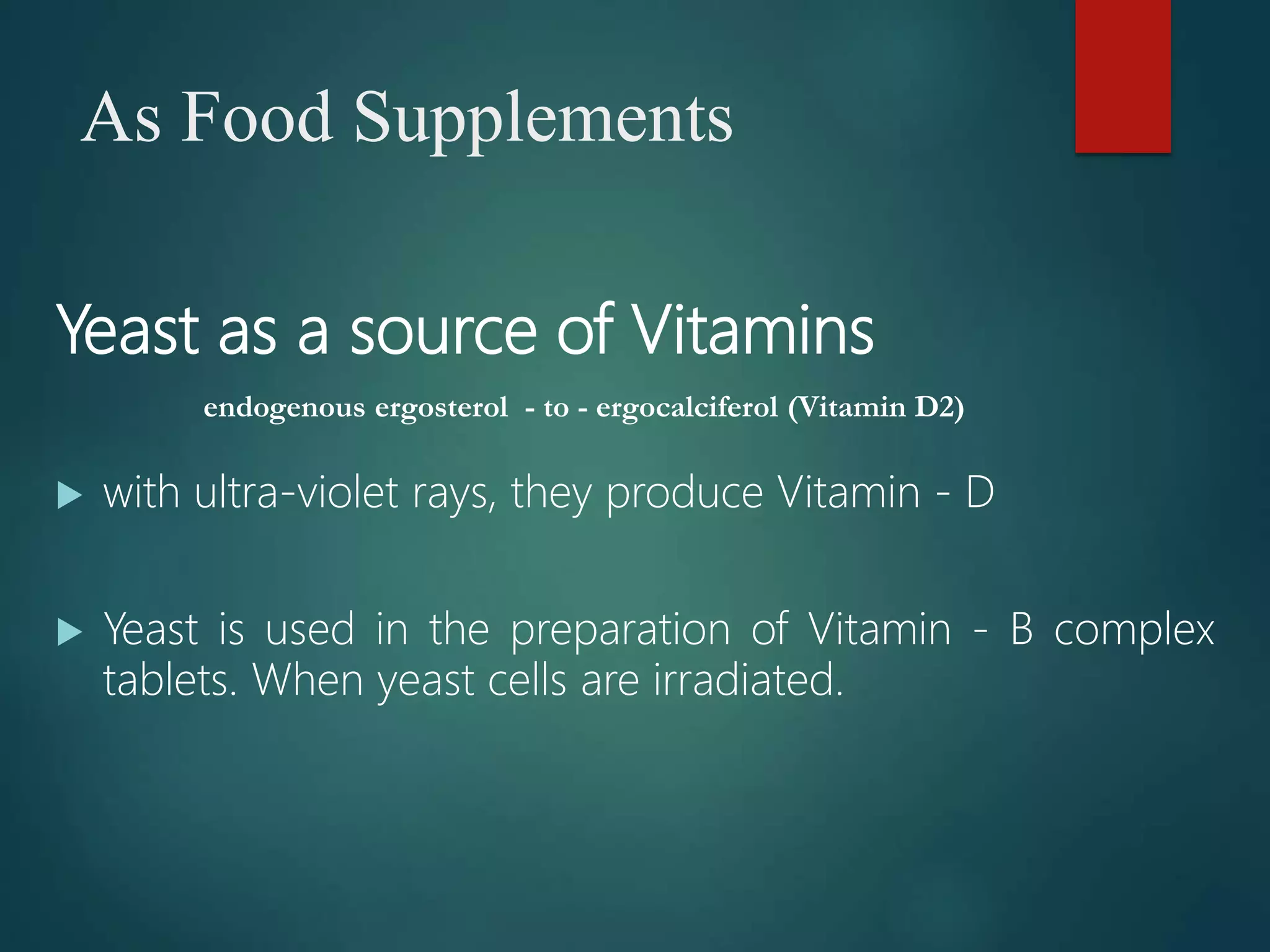 As Food Supplements

Yeast as a source of Vitamins

endogenous ergosterol - to - ergocalciferol (Vitamin D2)

▶ with ultra-violet rays, they produce Vitamin - D

▶ Yeast is used in the preparation of Vitamin - B complex tablets. When yeast cells are irradiated.